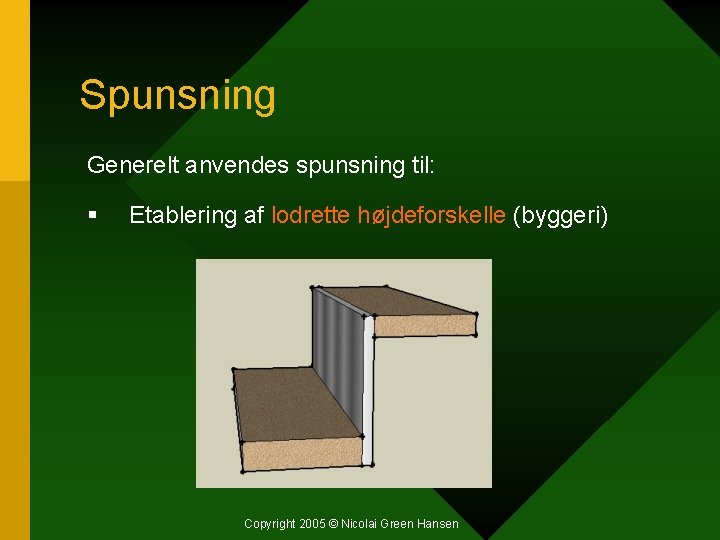 Spunsning

Generelt anvendes spunsning til:

▪ Etablering af lodrette højdeforskelle (byggeri)

Copyright 2005 © Nicolai Green Hansen